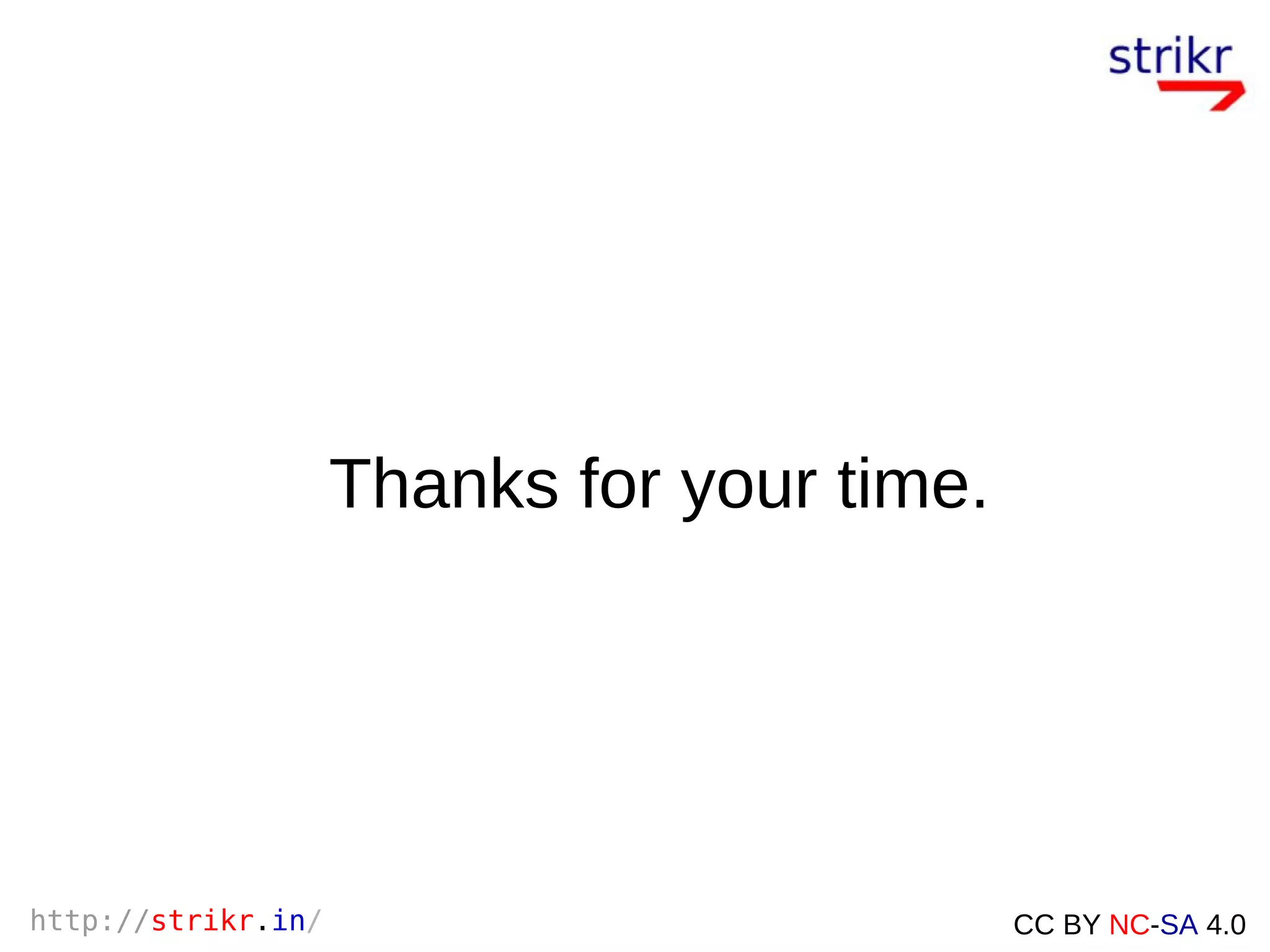 strikr

Thanks for your time.

http://strikr.in/

CC BY NC-SA 4.0